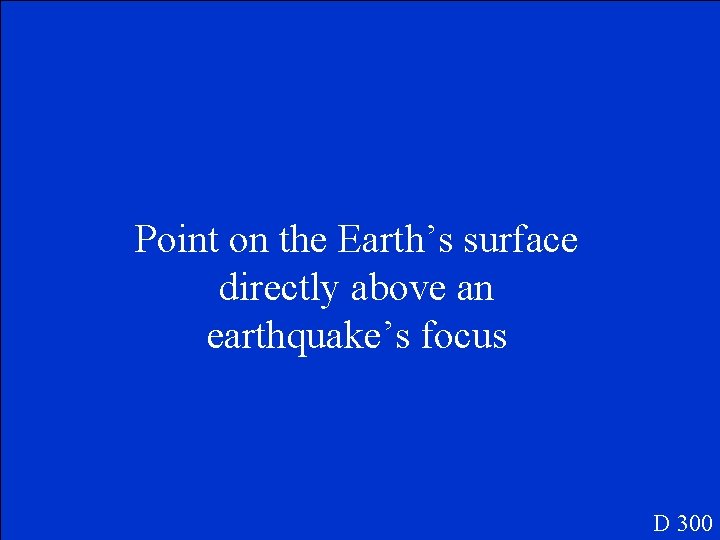 Point on the Earth’s surface directly above an earthquake’s focus

D 300